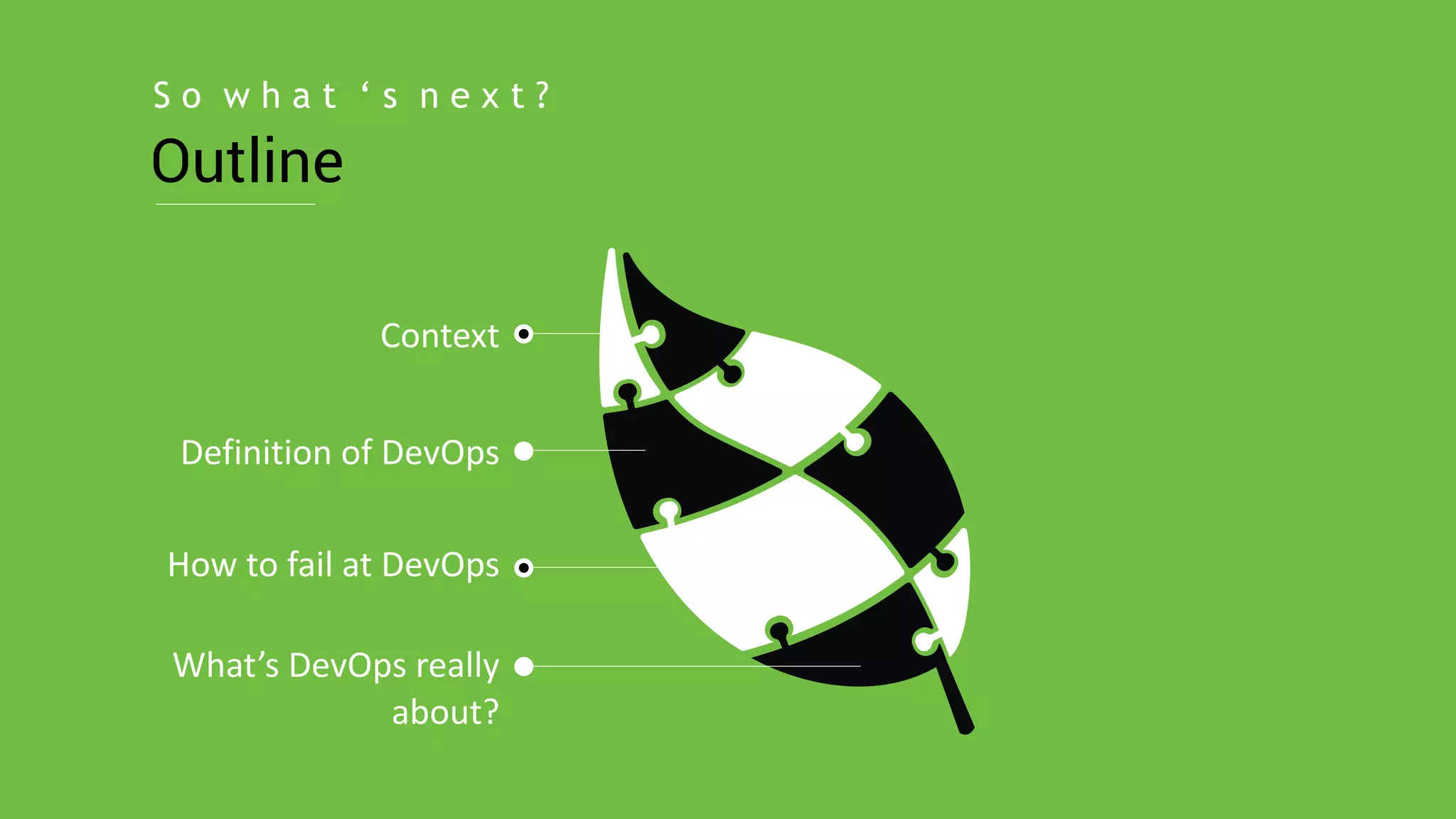 So what ‘s next?

Outline

Context

Definition of DevOps

How to fail at DevOps

What’s DevOps really about?